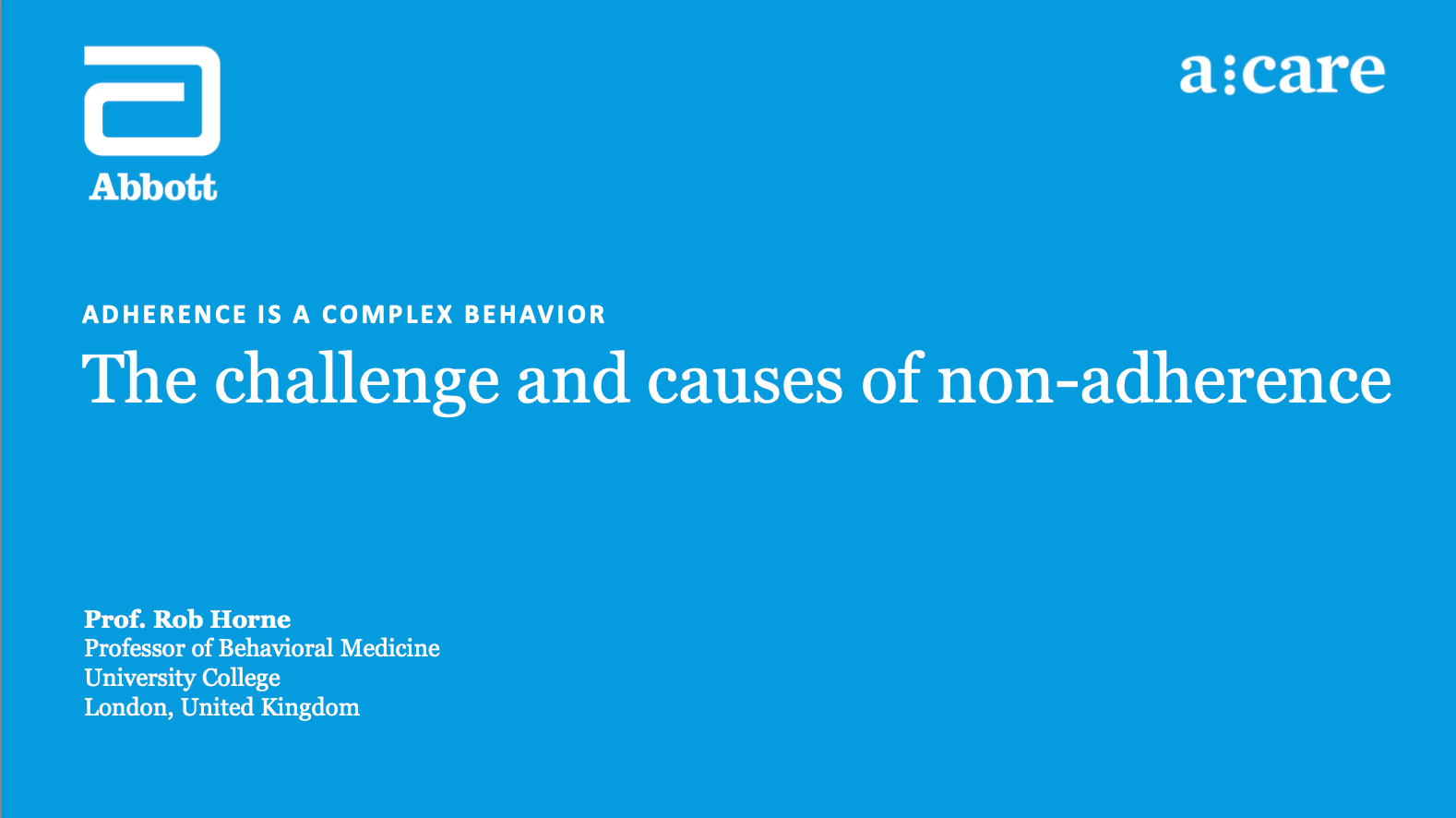 Abbott

a:care

ADHERENCE IS A COMPLEX BEHAVIOR

The challenge and causes of non-adherence

Prof. Rob Horne
Professor of Behavioral Medicine
University College
London, United Kingdom